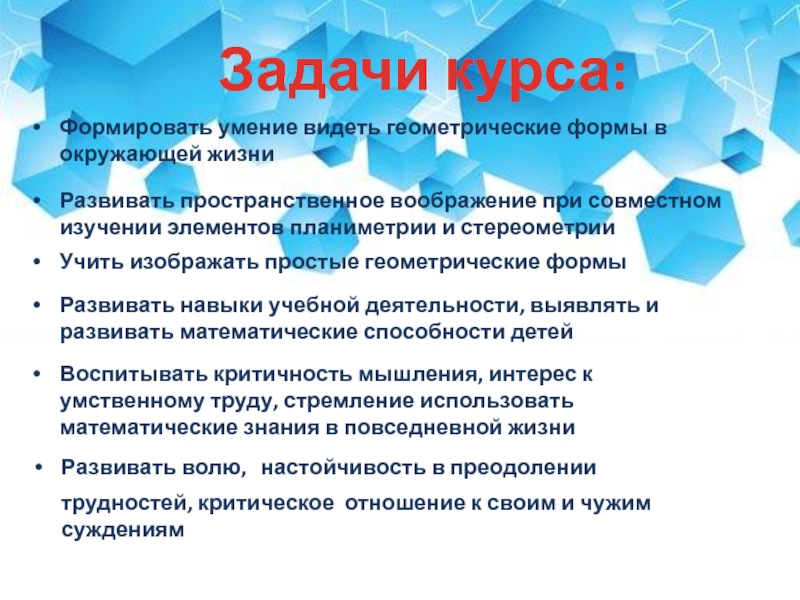 Задачи курса:

• Формировать умение видеть геометрические формы в окружающей жизни

• Развивать пространственное воображение при совместном изучении элементов планиметрии и стереометрии

• Учить изображать простые геометрические формы

• Развивать навыки учебной деятельности, выявлять и развивать математические способности детей

• Воспитывать критичность мышления, интерес к умственному труду, стремление использовать математические знания в повседневной жизни

• Развивать волю, настойчивость в преодолении трудностей, критическое отношение к своим и чужим суждениям